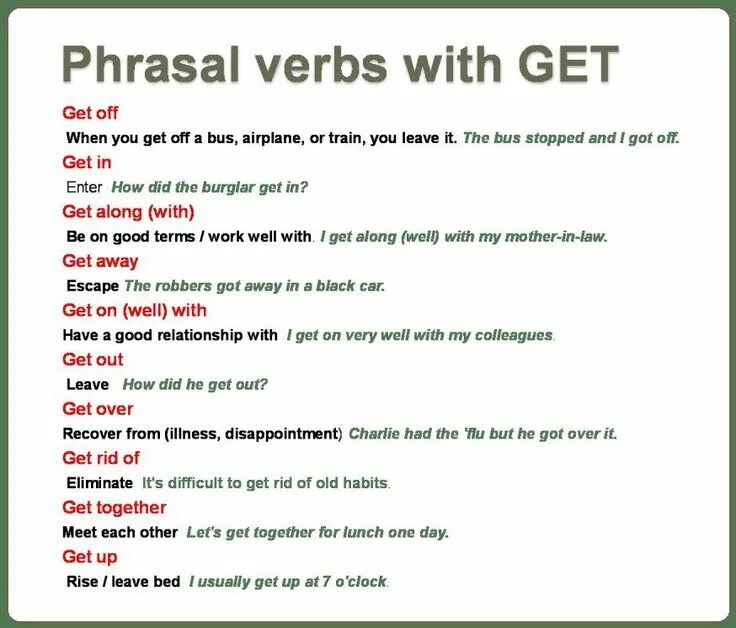 Phrasal verbs with GET

Get off

When you get off a bus, airplane, or train, you leave it. The bus stopped and I got off.

Get in

Enter How did the burglar get in?

Get along (with)

Be on good terms / work well with. I get along (well) with my mother-in-law.

Get away

Escape The robbers got away in a black car.

Get on (well) with

Have a good relationship with I get on very well with my colleagues.

Get out

Leave How did he get out?

Get over

Recover from (illness, disappointment) Charlie had the 'flu but he got over it.

Get rid of

Eliminate It's difficult to get rid of old habits.

Get together

Meet each other Let's get together for lunch one day.

Get up

Rise / leave bed I usually get up at 7 o'clock.